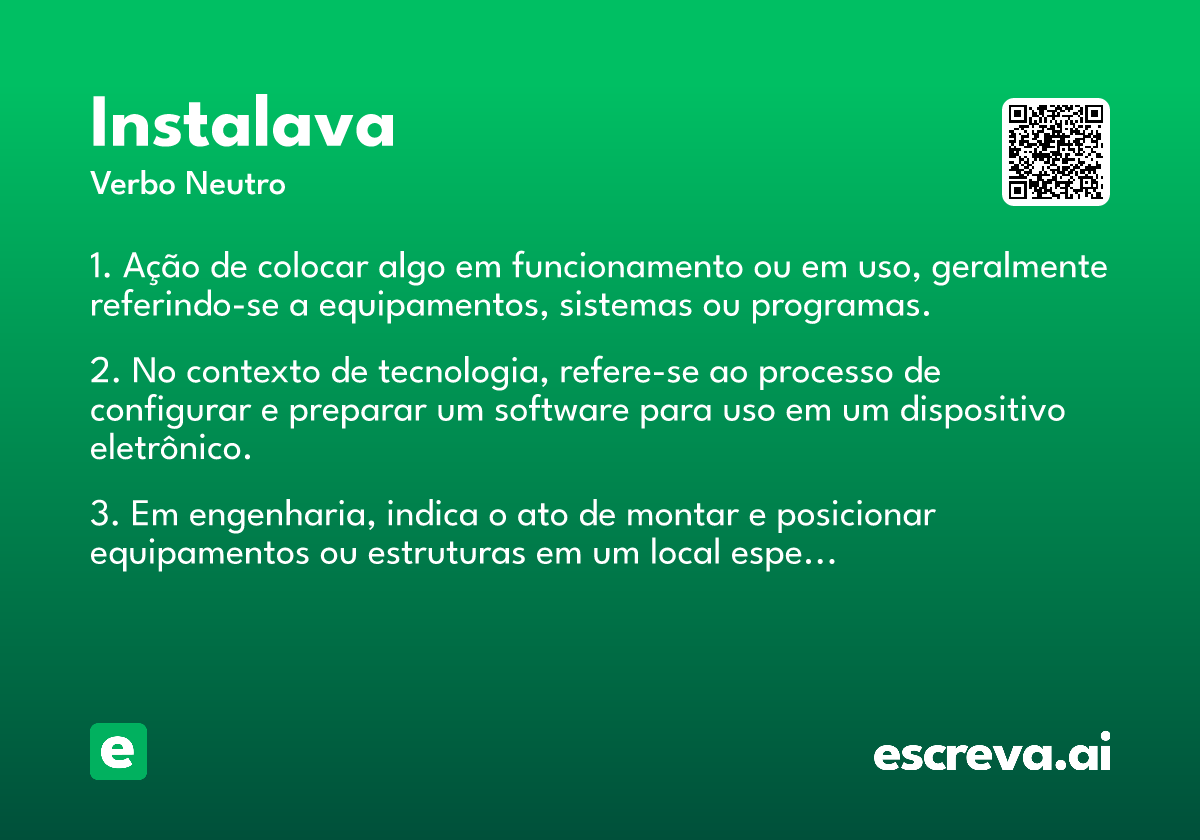 Instalava
Verbo Neutro

1. Ação de colocar algo em funcionamento ou em uso, geralmente referindo-se a equipamentos, sistemas ou programas.

2. No contexto de tecnologia, refere-se ao processo de configurar e preparar um software para uso em um dispositivo eletrônico.

3. Em engenharia, indica o ato de montar e posicionar equipamentos ou estruturas em um local espe...

e

escreva.ai